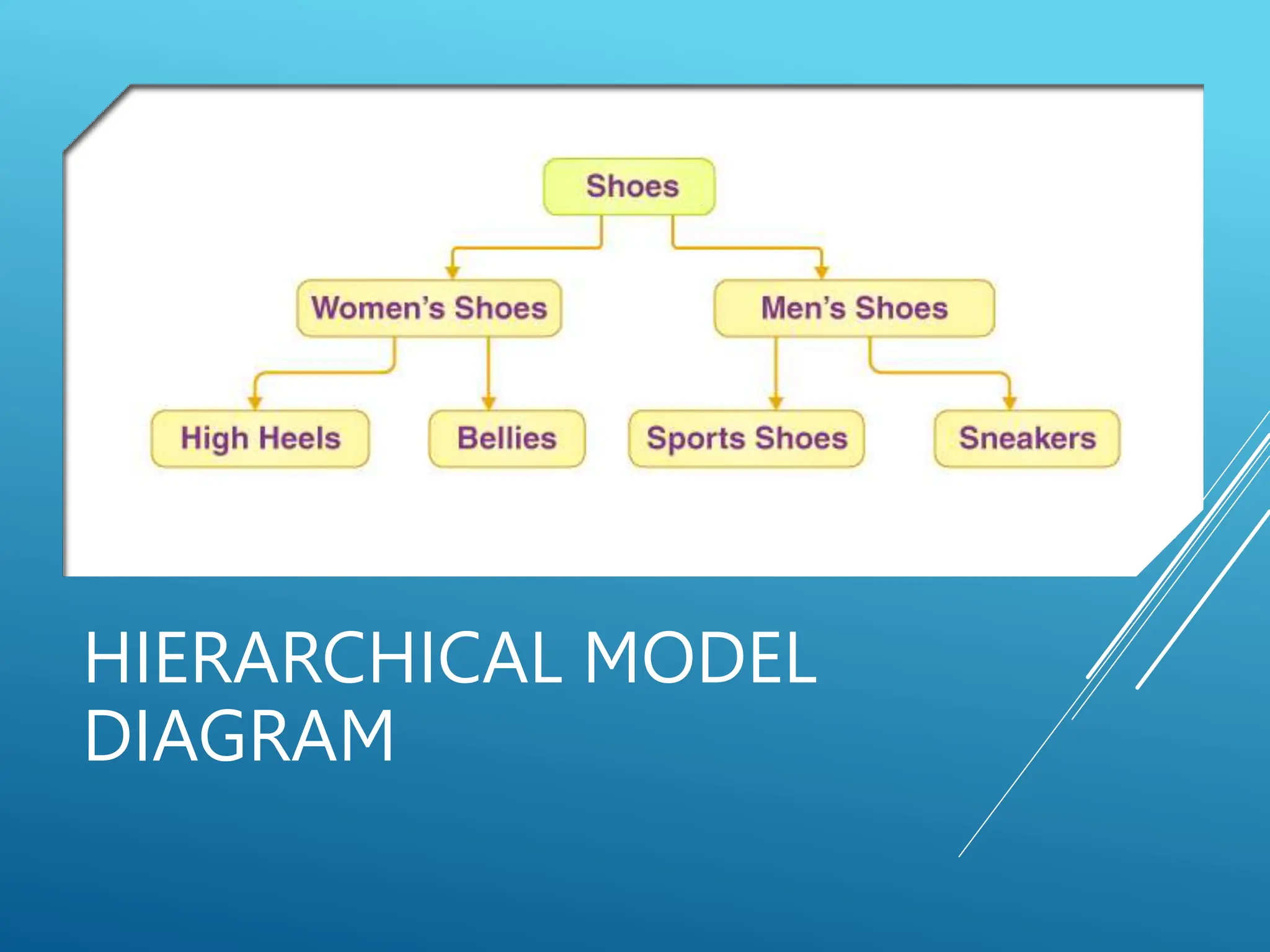 Shoes

Women's Shoes

Men's Shoes

High Heels

Bellies

Sports Shoes

Sneakers

HIERARCHICAL MODEL DIAGRAM